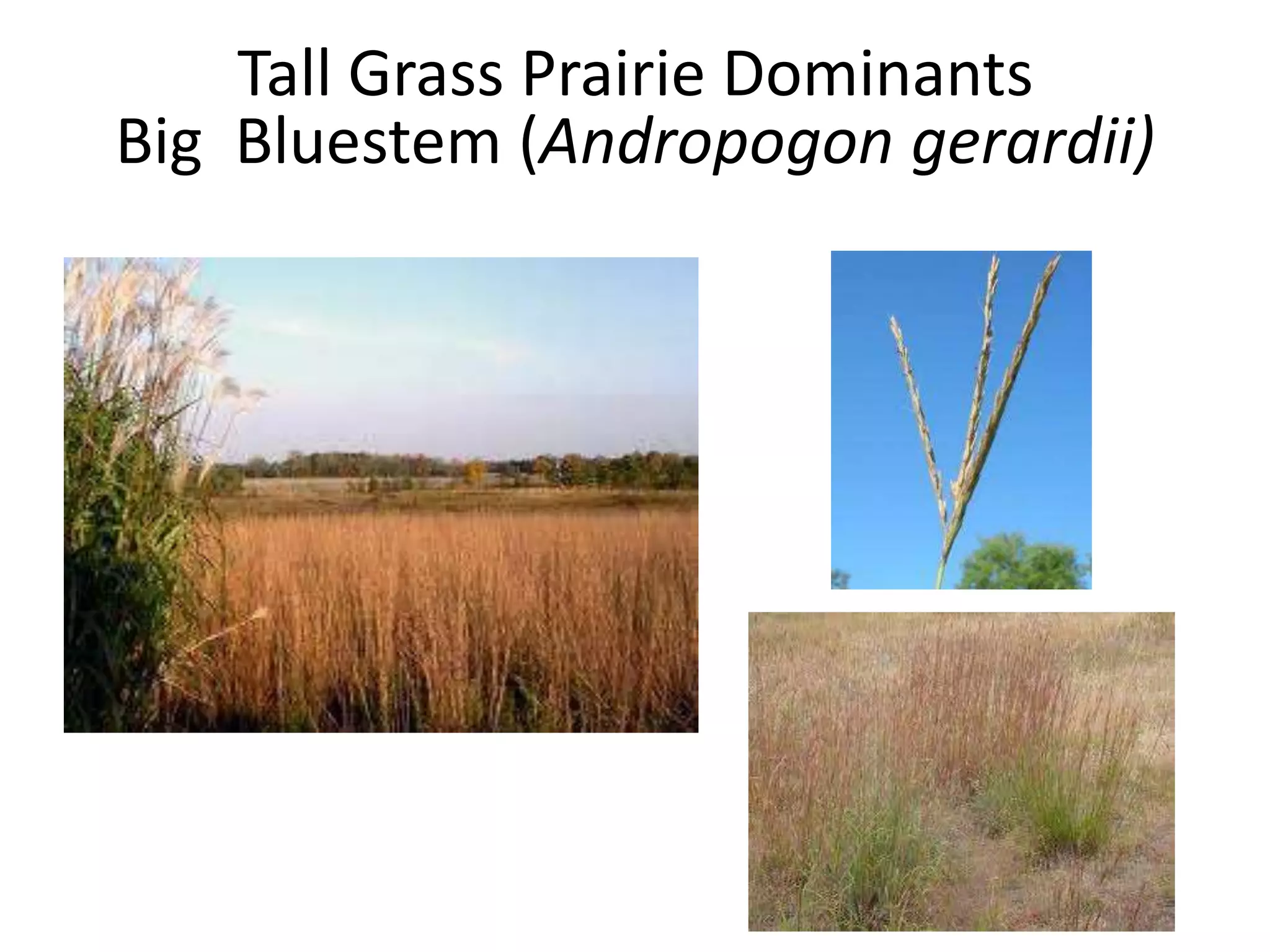 Tall Grass Prairie Dominants
Big Bluestem (Andropogon gerardii)